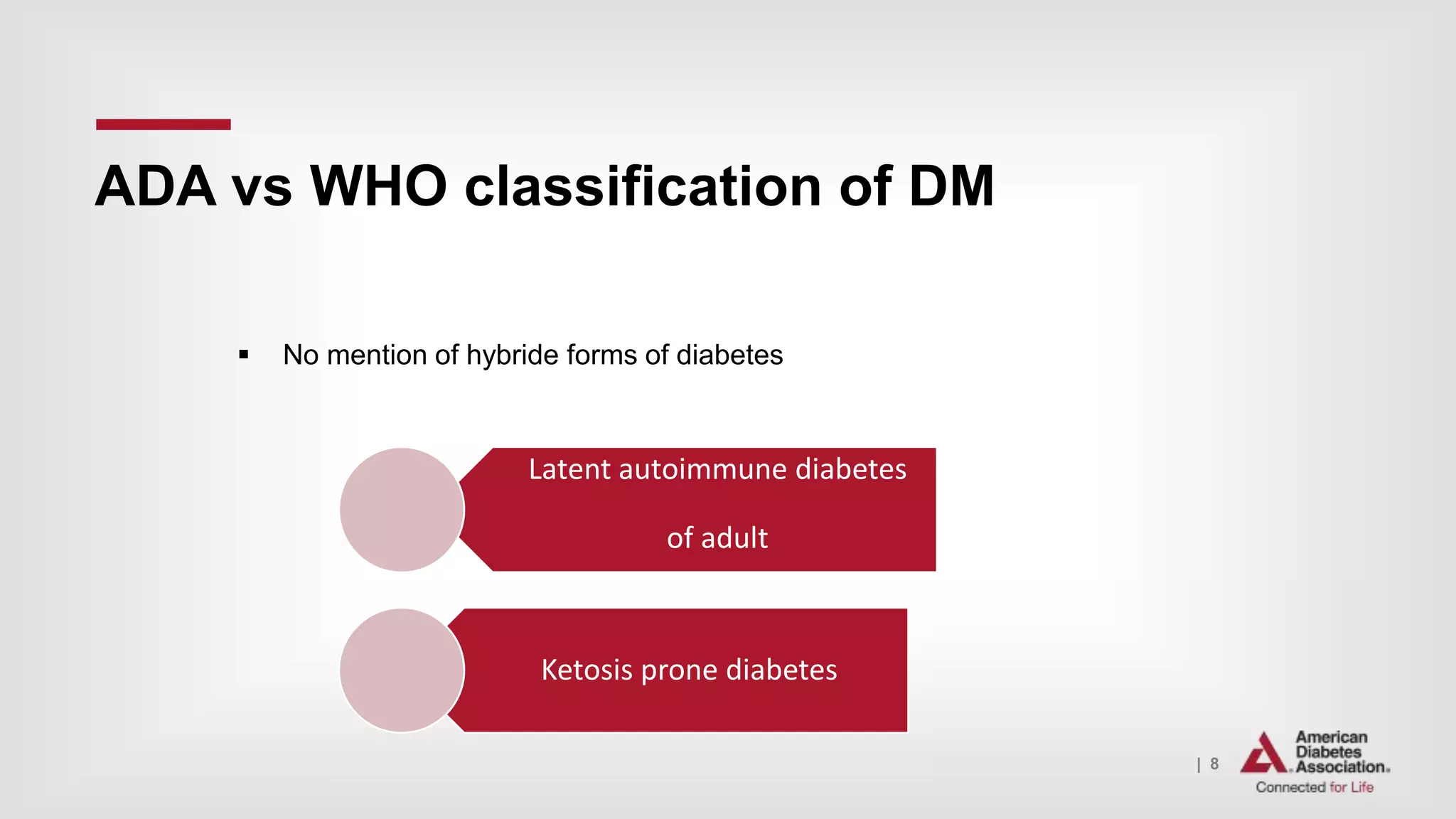 ADA vs WHO classification of DM

▪ No mention of hybride forms of diabetes

Latent autoimmune diabetes of adult

Ketosis prone diabetes

| 8

American Diabetes Association.
Connected for Life